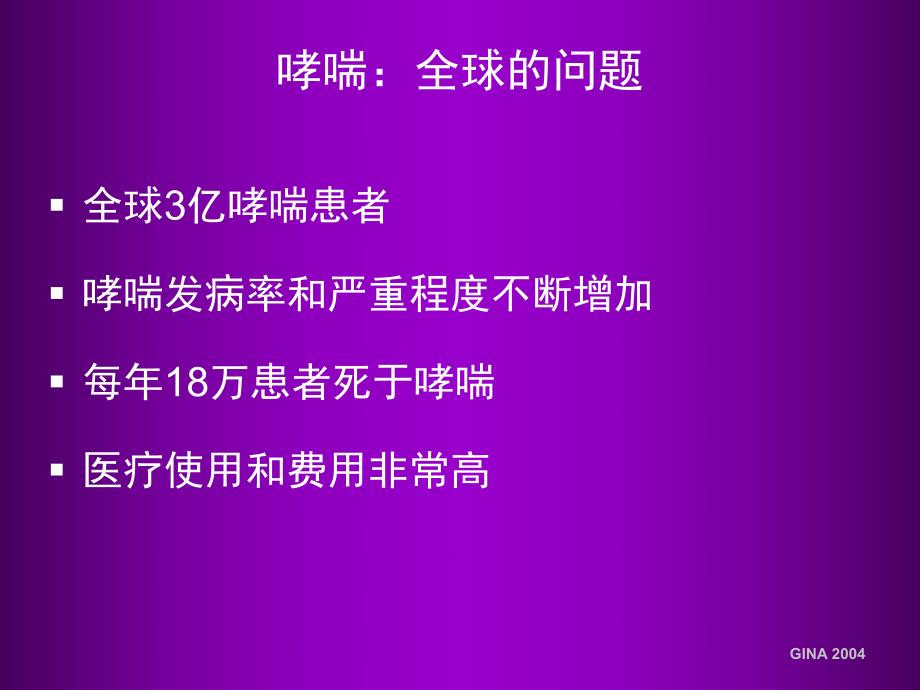 哮喘：全球的问题

▪ 全球3亿哮喘患者

▪ 哮喘发病率和严重程度不断增加

▪ 每年18万患者死于哮喘

▪ 医疗使用和费用非常高

GINA 2004